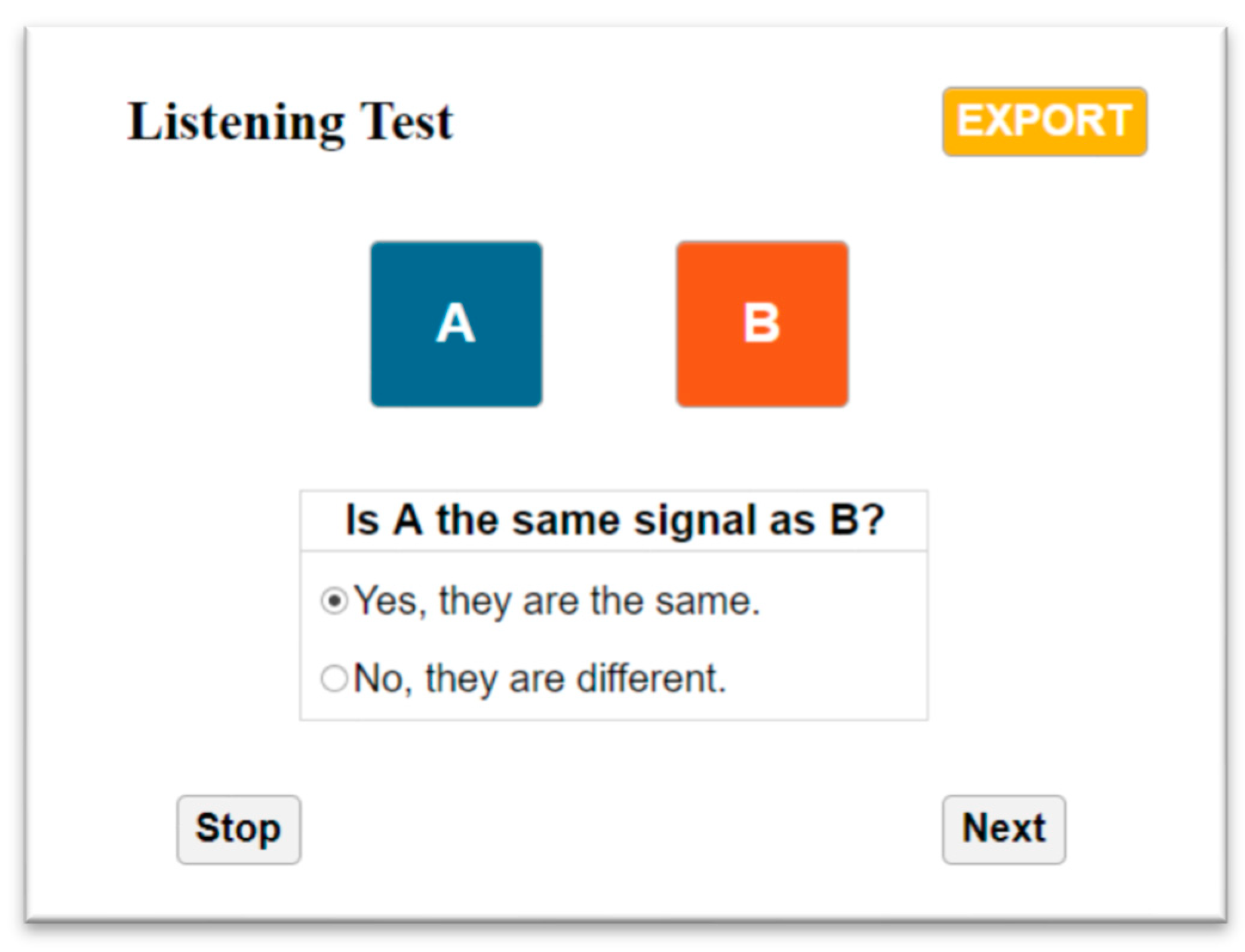 Listening Test

EXPORT

A

B

Is A the same signal as B?

Yes, they are the same.

No, they are different.

Stop

Next